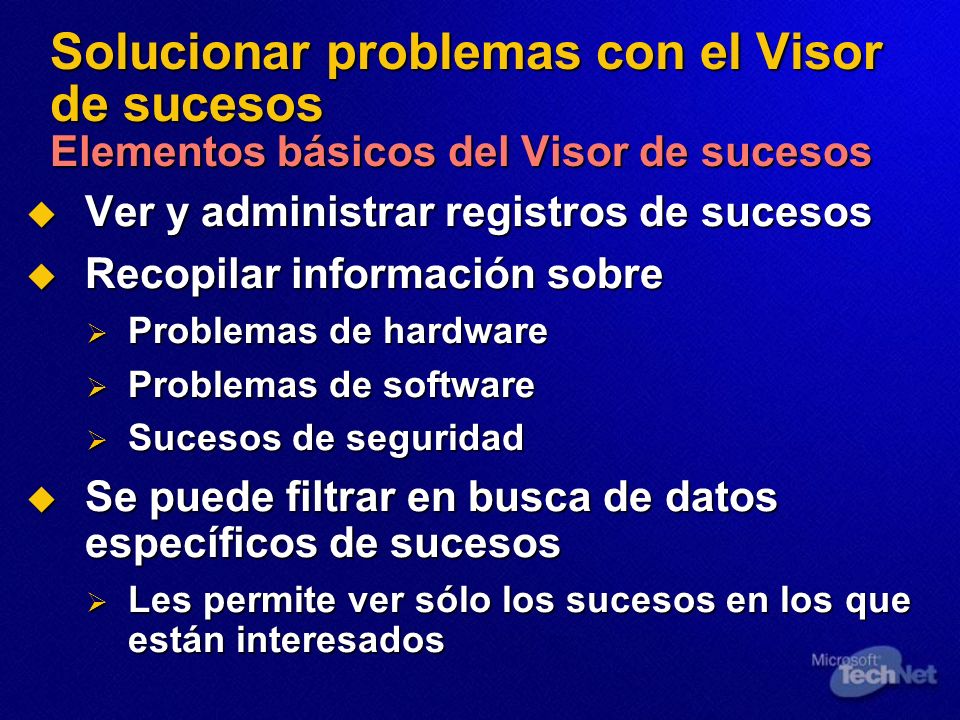 Solucionar problemas con el Visor de sucesos
Elementos básicos del Visor de sucesos

Ver y administrar registros de sucesos

Recopilar información sobre

Problemas de hardware

Problemas de software

Sucesos de seguridad

Se puede filtrar en busca de datos específicos de sucesos

Les permite ver sólo los sucesos en los que están interesados

Microsoft TechNet